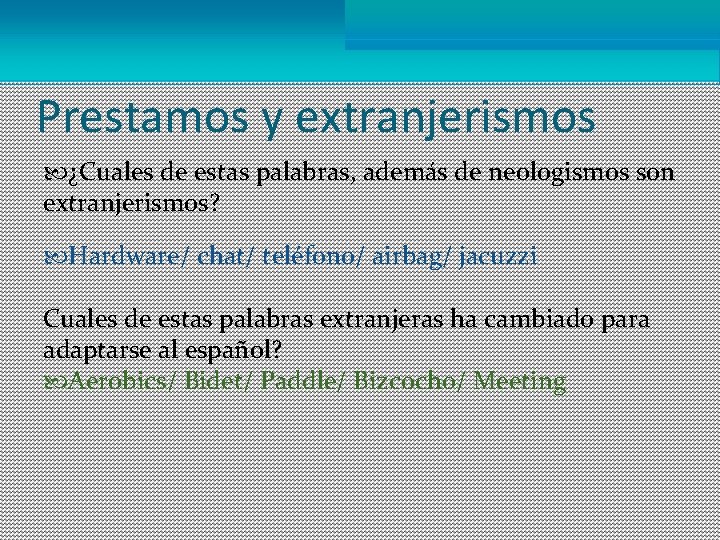 Prestamos y extranjerismos

¿Cuales de estas palabras, además de neologismos son extranjerismos?

Hardware/ chat/ teléfono/ airbag/ jacuzzi

Cuales de estas palabras extranjeras ha cambiado para adaptarse al español?
Aerobics/ Bidet/ Paddle/ Bizcocho/ Meeting